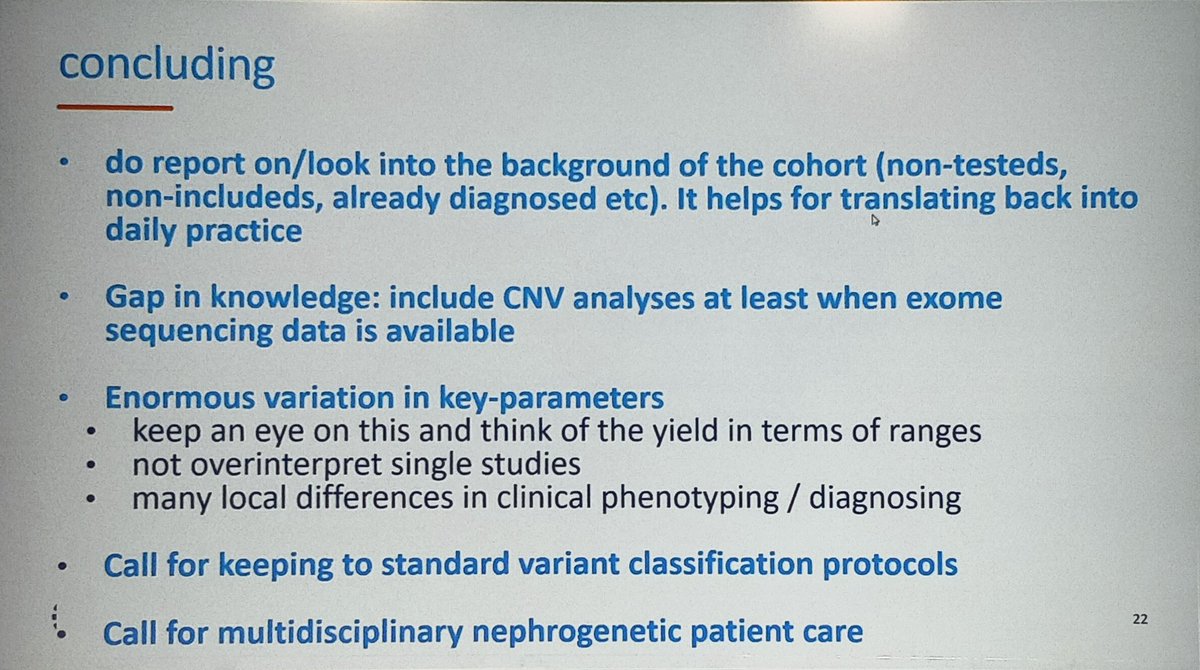 concluding

• do report on/look into the background of the cohort (non-testeds, non-includeds, already diagnosed etc). It helps for translating back into daily practice

• Gap in knowledge: include CNV analyses at least when exome sequencing data is available

• Enormous variation in key-parameters
  • keep an eye on this and think of the yield in terms of ranges
  • not overinterpret single studies
  • many local differences in clinical phenotyping / diagnosing

• Call for keeping to standard variant classification protocols

• Call for multidisciplinary nephrogenetic patient care

22